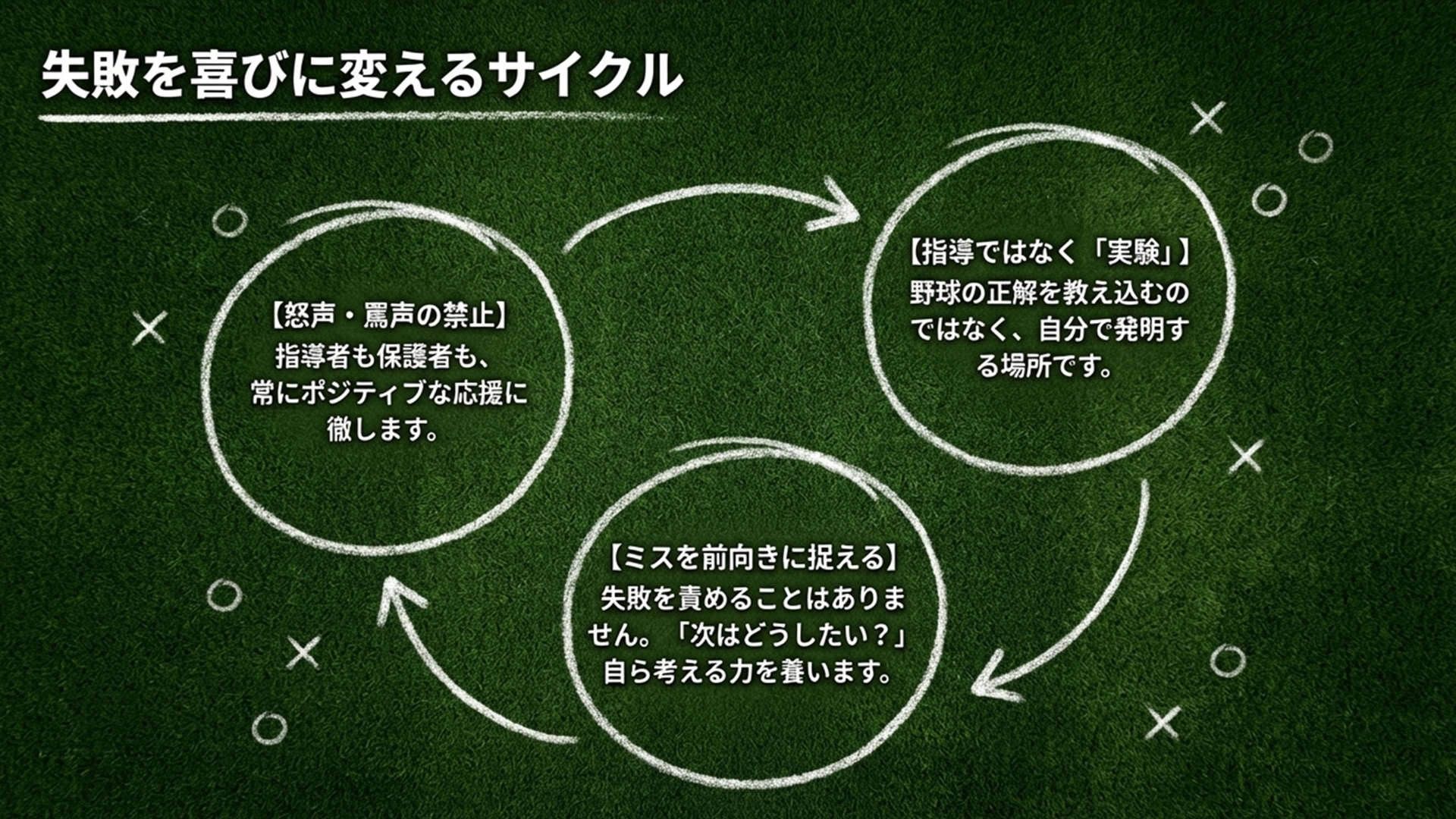 失敗を喜びに変えるサイクル

【怒声・罵声の禁止】
指導者も保護者も、常にポジティブな応援に徹します。

【指導ではなく「実験」】
野球の正解を教え込むのではなく、自分で発明する場所です。

【ミスを前向きに捉える】
失敗を責めることはありません。「次はどうしたい？」自ら考える力を養います。